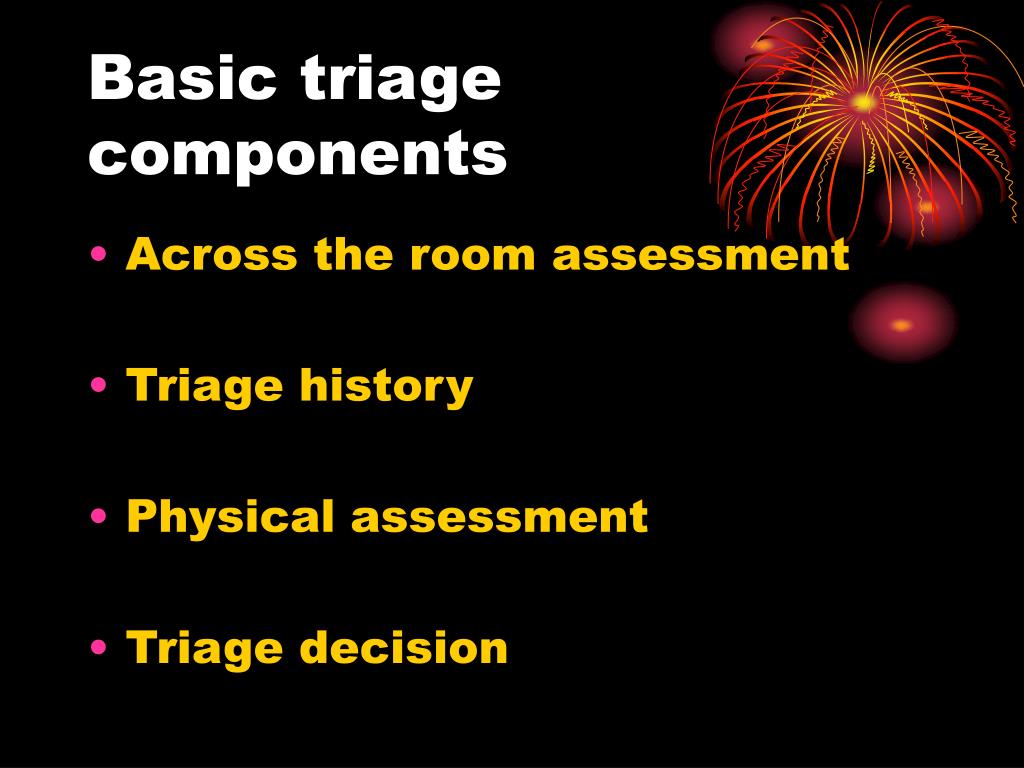 Basic triage components

• Across the room assessment

• Triage history

• Physical assessment

• Triage decision